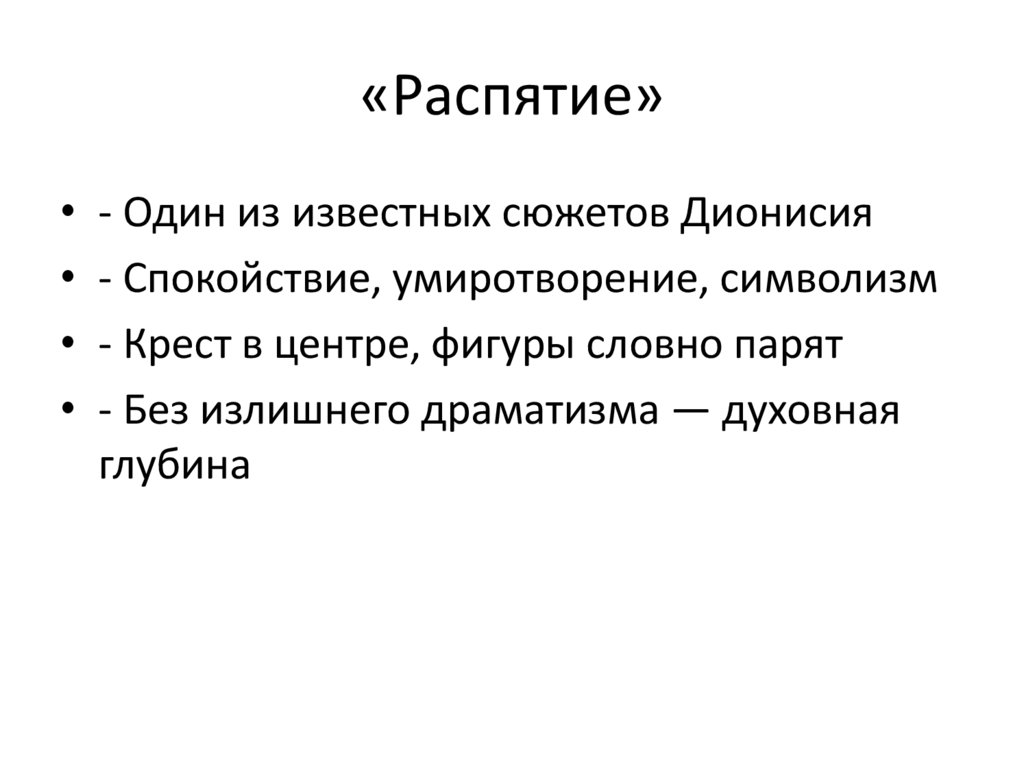 «Распятие»

• - Один из известных сюжетов Дионисия
• - Спокойствие, умиротворение, символизм
• - Крест в центре, фигуры словно парят
• - Без излишнего драматизма — духовная глубина